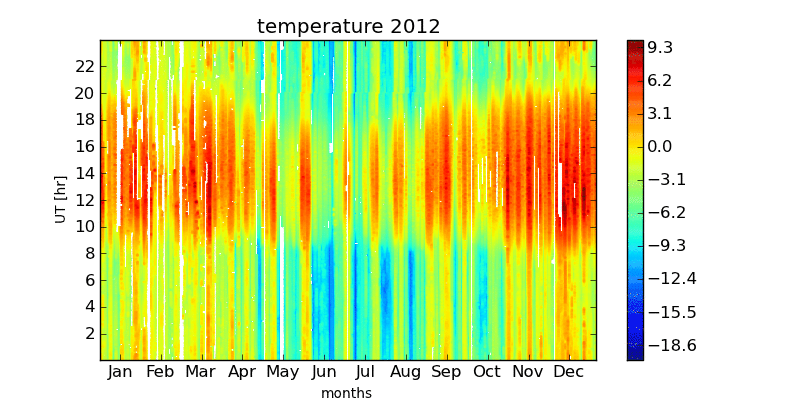 temperature 2012

UT [hr]

22
20
18
16
14
12
10
8
6
4
2

Jan Feb Mar Apr May Jun Jul Aug Sep Oct Nov Dec

months

9.3
6.2
3.1
0.0
−3.1
−6.2
−9.3
−12.4
−15.5
−18.6